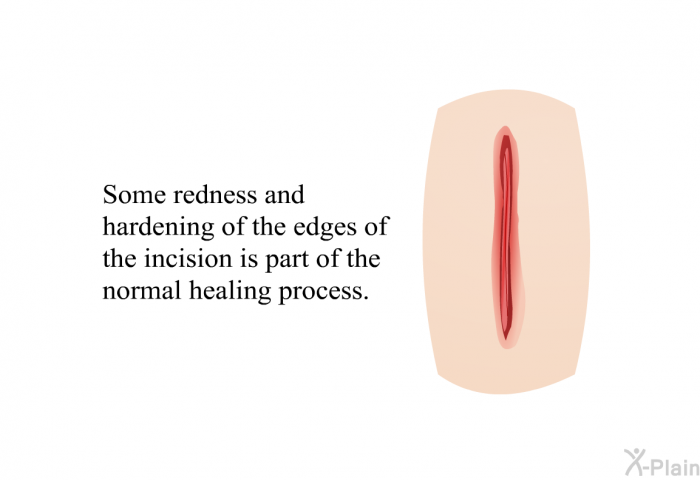 Some redness and hardening of the edges of the incision is part of the normal healing process.

X-Plain